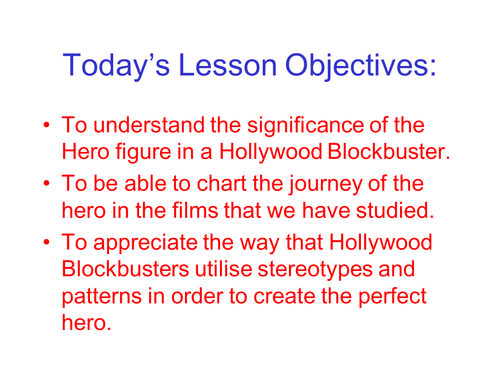 Today’s Lesson Objectives:

• To understand the significance of the Hero figure in a Hollywood Blockbuster.
• To be able to chart the journey of the hero in the films that we have studied.
• To appreciate the way that Hollywood Blockbusters utilise stereotypes and patterns in order to create the perfect hero.